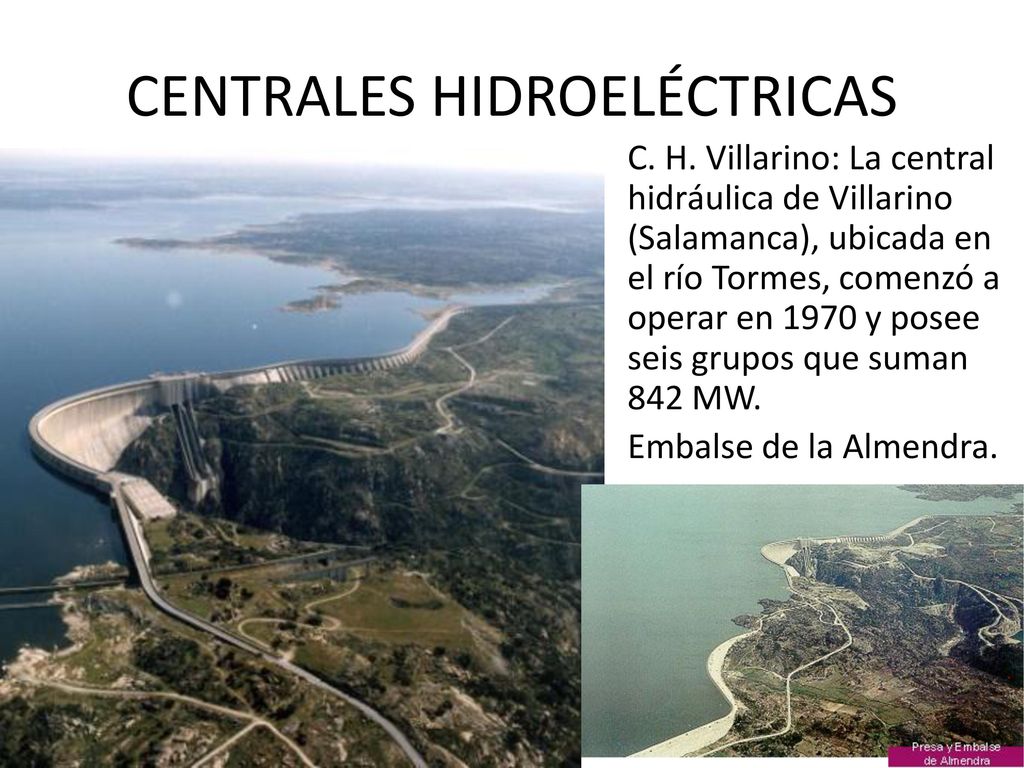 CENTRALES HIDROELÉCTRICAS

C. H. Villarino: La central hidráulica de Villarino (Salamanca), ubicada en el río Tormes, comenzó a operar en 1970 y posee seis grupos que suman 842 MW.

Embalse de la Almendra.

Presa y Embalse de Almendra